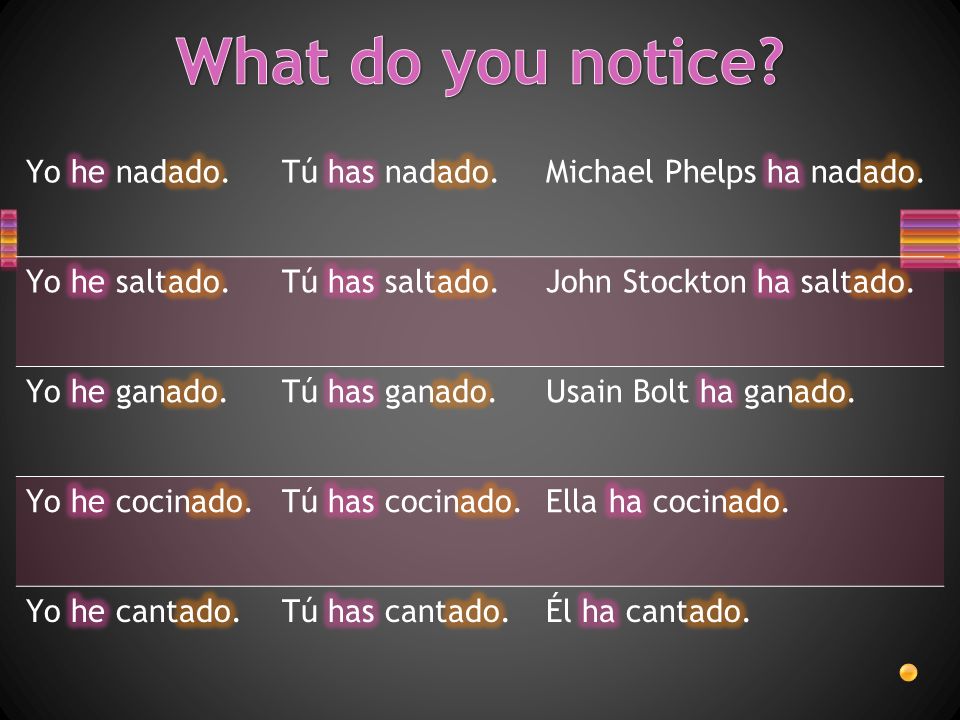 What do you notice?

| | | |
|---|---|---|
| Yo he nadado. | Tú has nadado. | Michael Phelps ha nadado. |
| Yo he saltado. | Tú has saltado. | John Stockton ha saltado. |
| Yo he ganado. | Tú has ganado. | Usain Bolt ha ganado. |
| Yo he cocinado. | Tú has cocinado. | Ella ha cocinado. |
| Yo he cantado. | Tú has cantado. | Él ha cantado. |